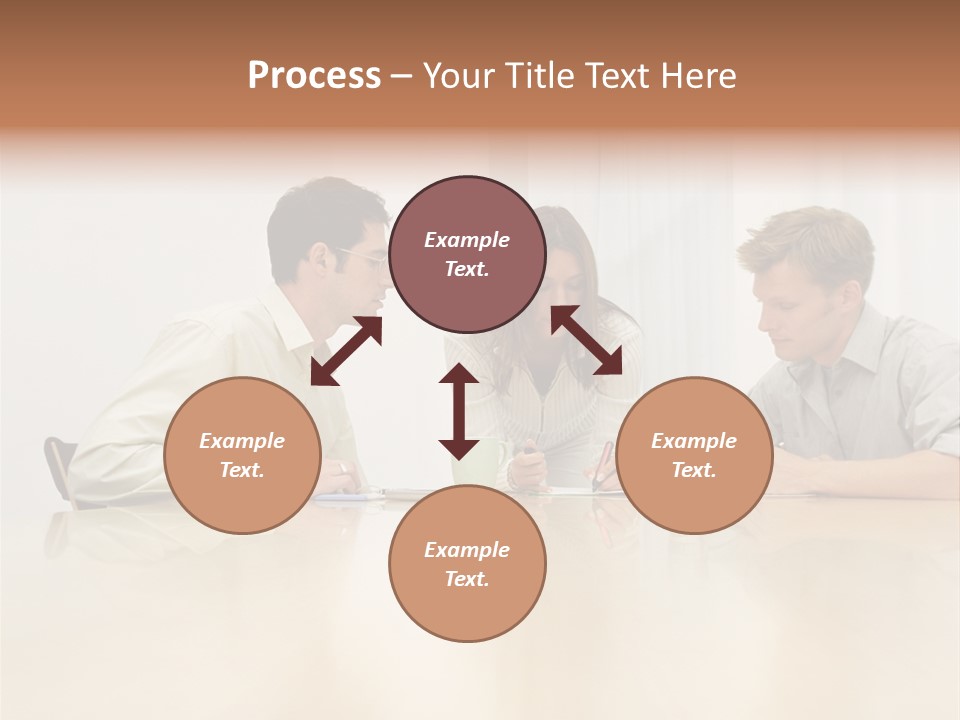 Process – Your Title Text Here

Example Text.

Example Text.

Example Text.

Example Text.